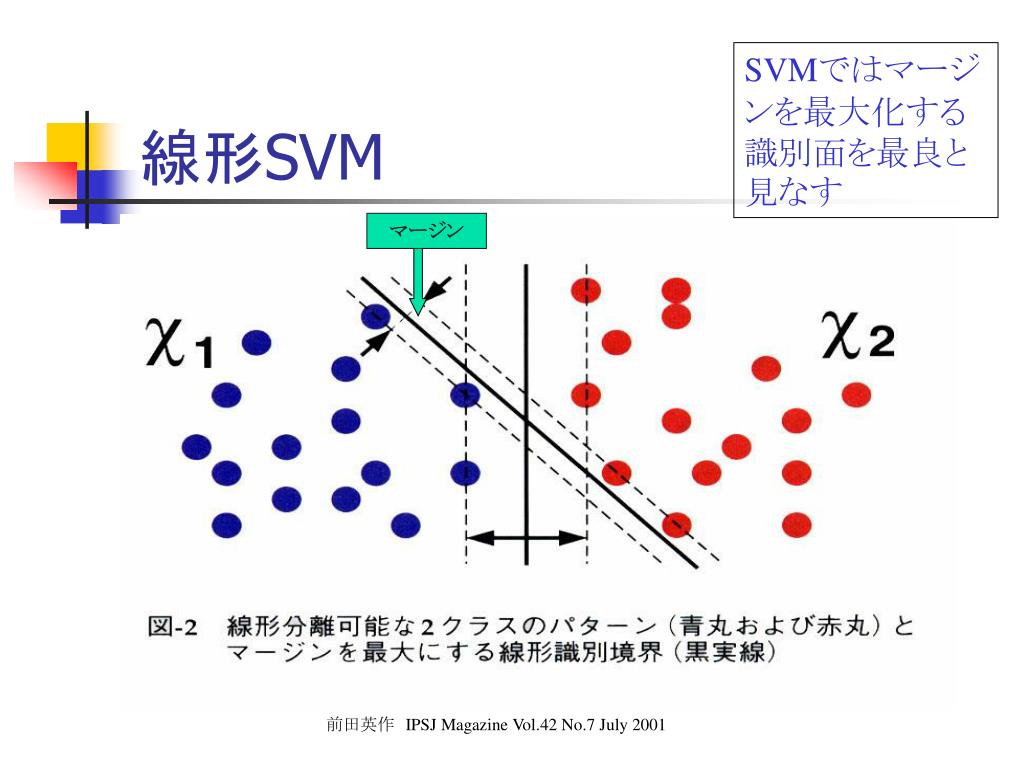 線形SVM

SVMではマージンを最大化する識別面を最良と見なす

マージン

$\chi_1$

$\chi_2$

図-2 線形分離可能な2クラスのパターン（青丸および赤丸）とマージンを最大にする線形識別境界（黒実線）

前田英作 IPSJ Magazine Vol.42 No.7 July 2001